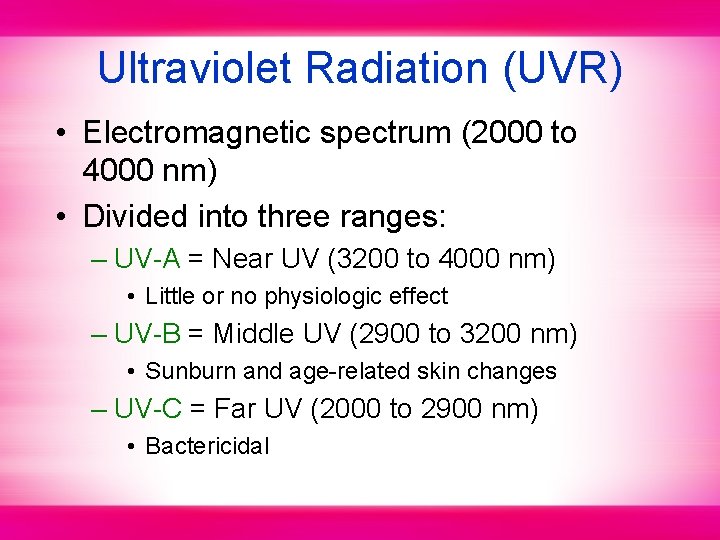 Ultraviolet Radiation (UVR)

• Electromagnetic spectrum (2000 to 4000 nm)

• Divided into three ranges:

– UV-A = Near UV (3200 to 4000 nm)

• Little or no physiologic effect

– UV-B = Middle UV (2900 to 3200 nm)

• Sunburn and age-related skin changes

– UV-C = Far UV (2000 to 2900 nm)

• Bactericidal